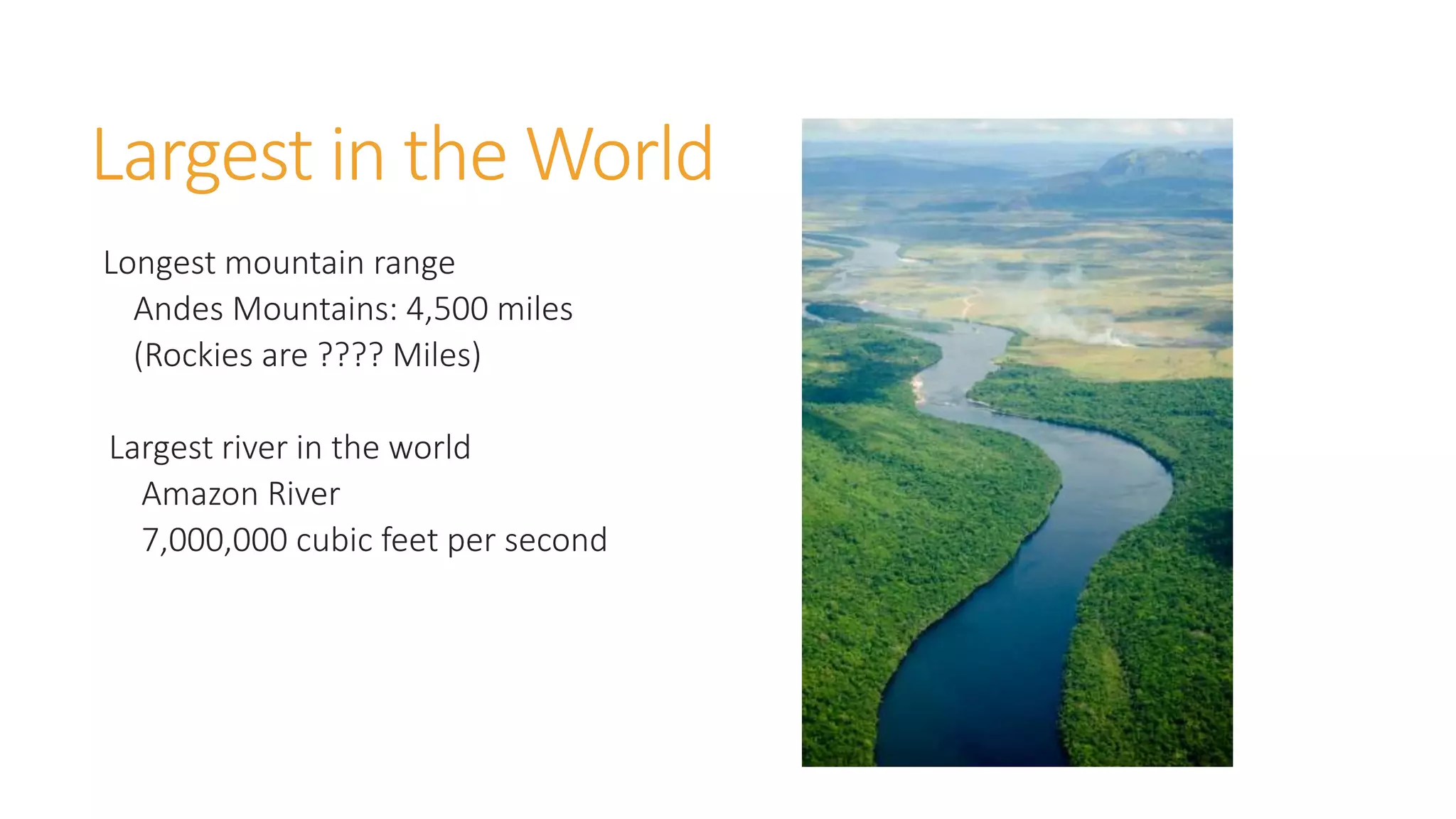 Largest in the World

Longest mountain range
Andes Mountains: 4,500 miles
(Rockies are ???? Miles)

Largest river in the world
Amazon River
7,000,000 cubic feet per second